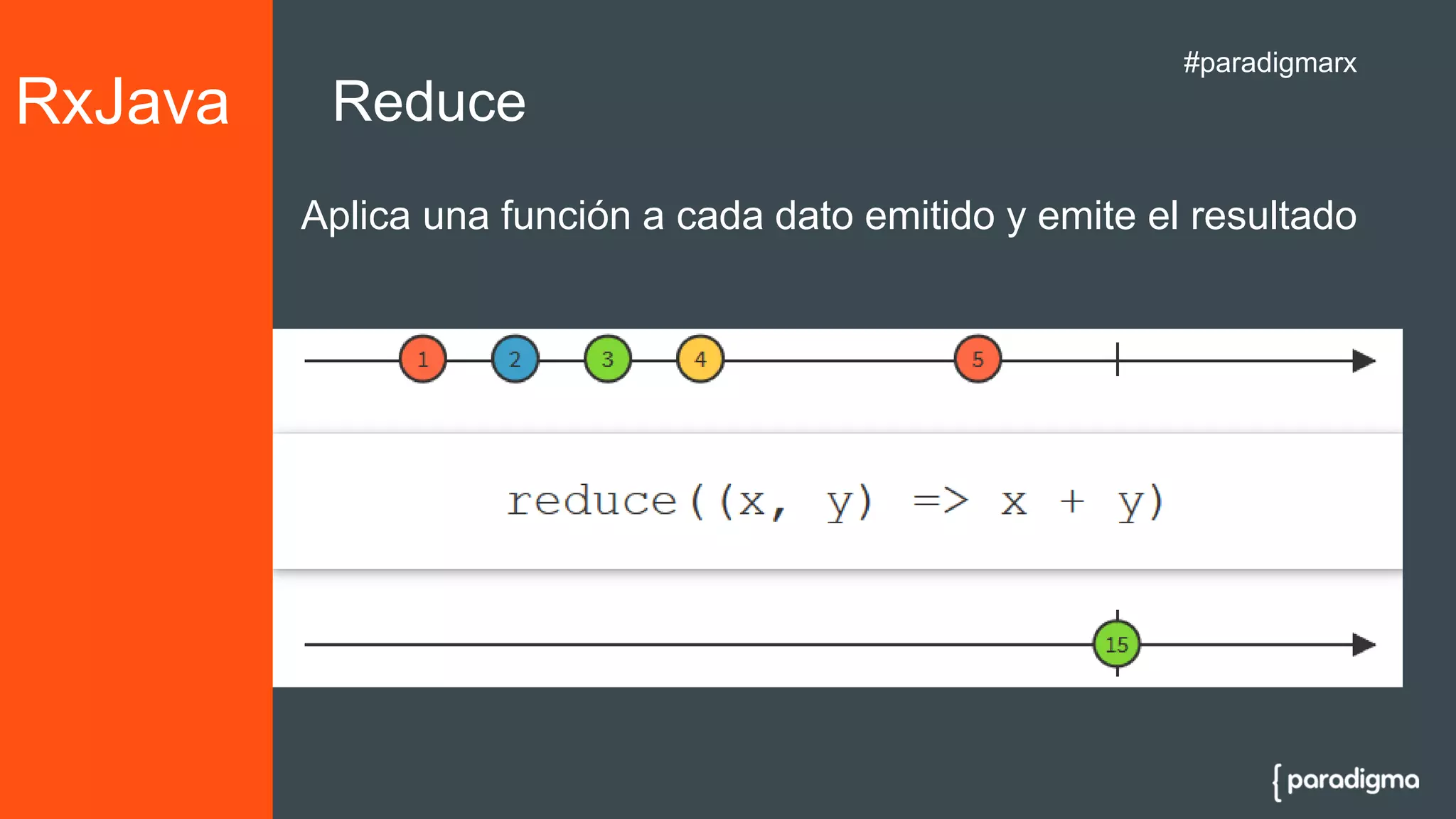 RxJava

Reduce

#paradigmarx

Aplica una función a cada dato emitido y emite el resultado

1 2 3 4 5

reduce((x, y) => x + y)

15

{ paradigma